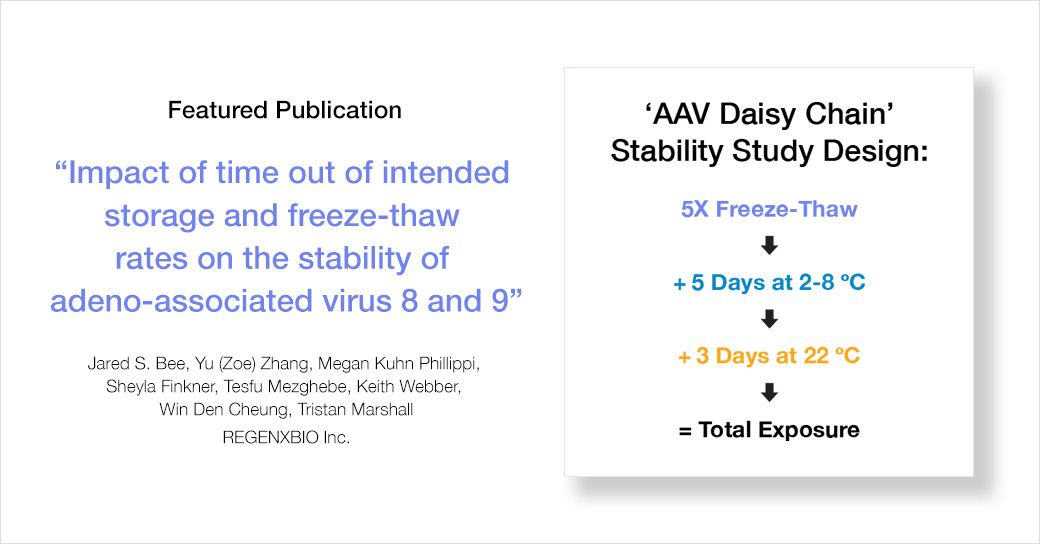 Featured Publication

“Impact of time out of intended storage and freeze-thaw rates on the stability of adeno-associated virus 8 and 9”

Jared S. Bee, Yu (Zoe) Zhang, Megan Kuhn Phillippi, Sheyla Finkner, Tesfu Mezghebe, Keith Webber, Win Den Cheung, Tristan Marshall

REGENXBIO Inc.

‘AAV Daisy Chain’ Stability Study Design:

5X Freeze-Thaw

+ 5 Days at 2-8 °C

+ 3 Days at 22 °C

= Total Exposure